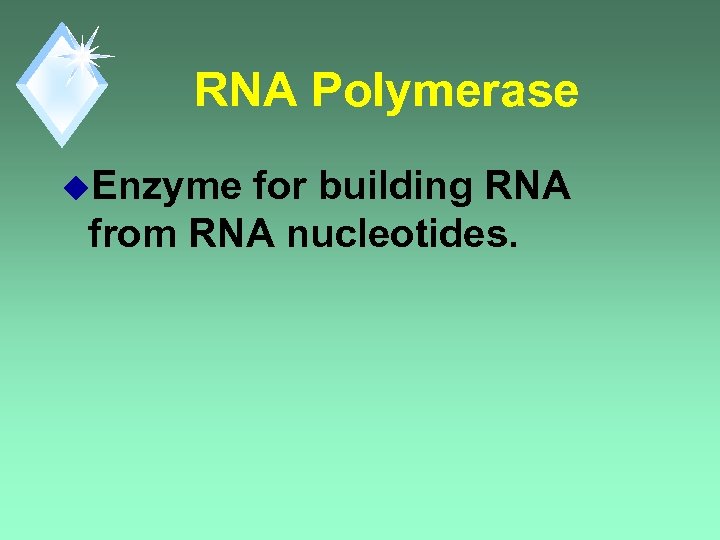 RNA Polymerase

Enzyme for building RNA from RNA nucleotides.